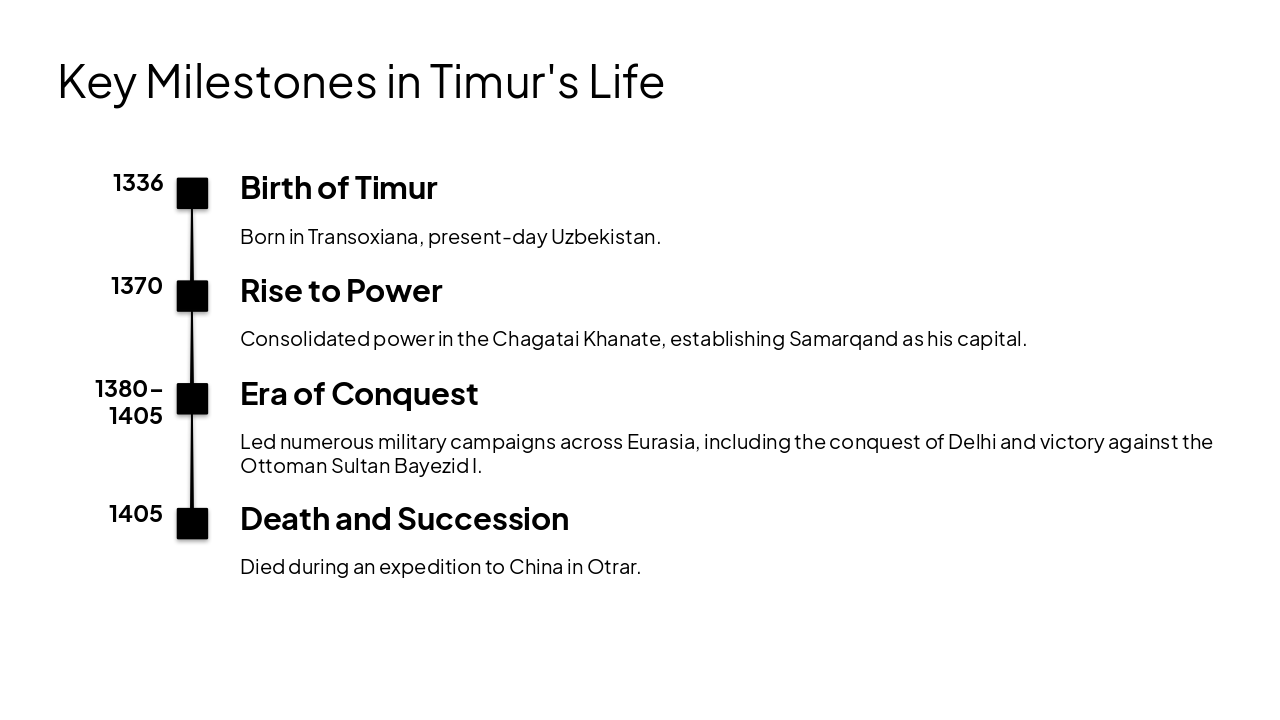 Key Milestones in Timur's Life

1336

Birth of Timur

Born in Transoxiana, present-day Uzbekistan.

1370

Rise to Power

Consolidated power in the Chagatai Khanate, establishing Samarqand as his capital.

1380–1405

Era of Conquest

Led numerous military campaigns across Eurasia, including the conquest of Delhi and victory against the Ottoman Sultan Bayezid I.

1405

Death and Succession

Died during an expedition to China in Otrar.